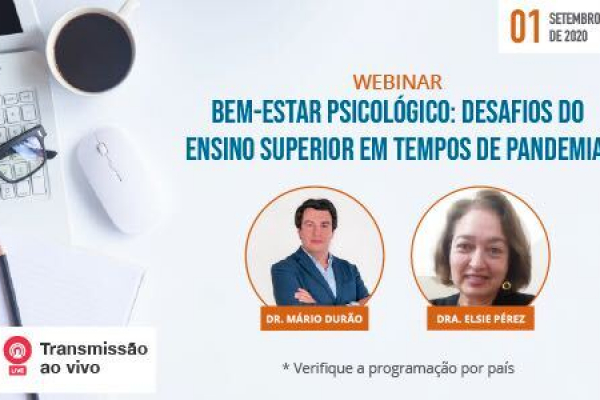 01 SETEMBRO DE 2020

WEBINAR

BEM-ESTAR PSICOLÓGICO: DESAFIOS DO ENSINO SUPERIOR EM TEMPOS DE PANDEMIA

DR. MÁRIO DURÃO

DRA. ELSIE PÉREZ

LIVE

Transmissão ao vivo

* Verifique a programação por país